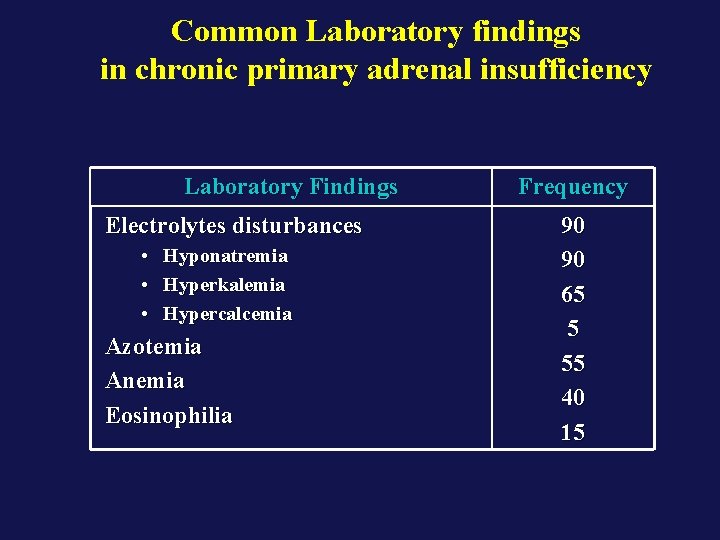 Common Laboratory findings in chronic primary adrenal insufficiency

| Laboratory Findings | Frequency |
|---|---|
| Electrolytes disturbances | 90 |
| • Hyponatremia | 90 |
| • Hyperkalemia | 65 |
| • Hypercalcemia | 5 |
| Azotemia | 55 |
| Anemia | 40 |
| Eosinophilia | 15 |